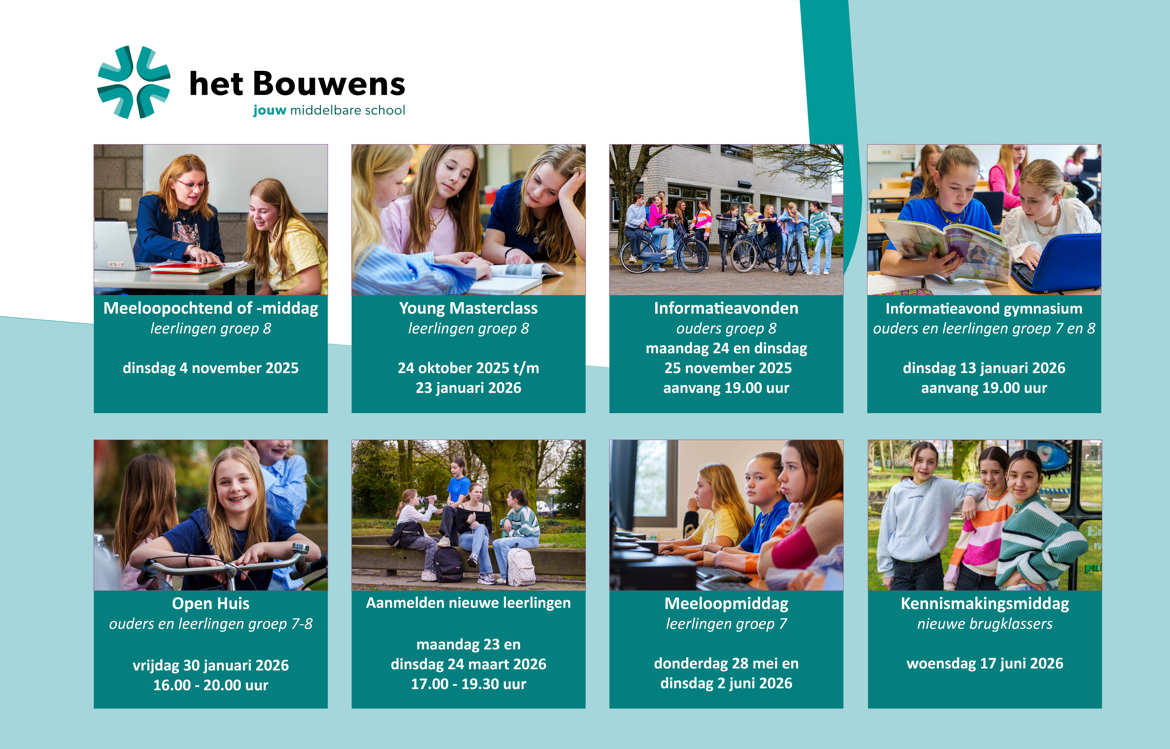 het Bouwens
jouw middelbare school

Meeloopochtend of -middag
leerlingen groep 8

dinsdag 4 november 2025

Young Masterclass
leerlingen groep 8

24 oktober 2025 t/m
23 januari 2026

Informatieavonden
ouders groep 8
maandag 24 en dinsdag
25 november 2025
aanvang 19.00 uur

Informatieavond gymnasium
ouders en leerlingen groep 7 en 8

dinsdag 13 januari 2026
aanvang 19.00 uur

Open Huis
ouders en leerlingen groep 7-8

vrijdag 30 januari 2026
16.00 - 20.00 uur

Aanmelden nieuwe leerlingen

maandag 23 en
dinsdag 24 maart 2026
17.00 - 19.30 uur

Meeloopmiddag
leerlingen groep 7

donderdag 28 mei en
dinsdag 2 juni 2026

Kennismakingsmiddag
nieuwe brugklassers

woensdag 17 juni 2026